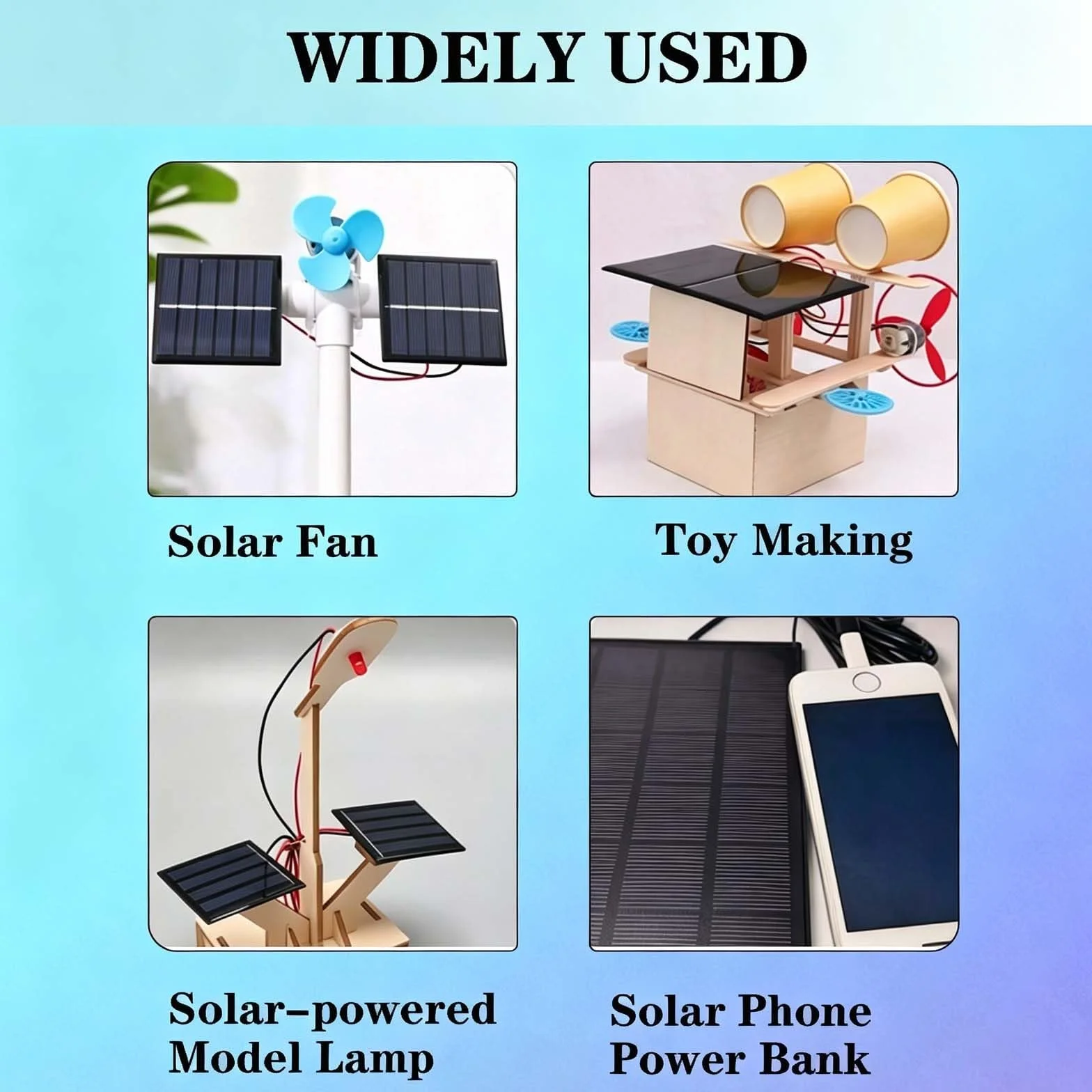 WIDELY USED

Solar Fan

Toy Making

Solar-powered Model Lamp

Solar Phone Power Bank